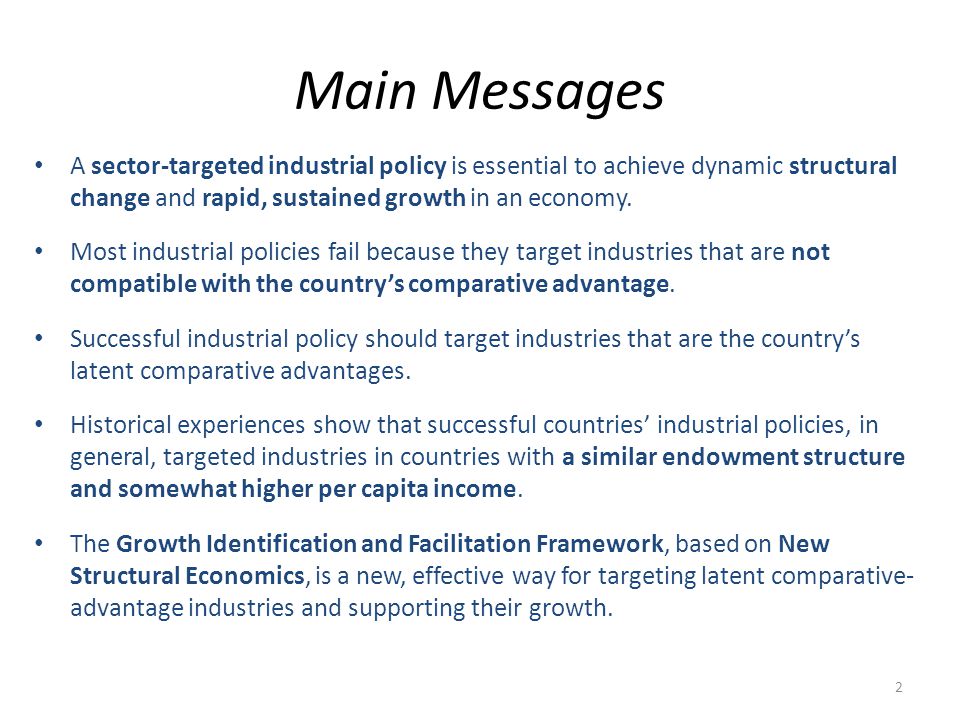 Main Messages

• A sector-targeted industrial policy is essential to achieve dynamic structural change and rapid, sustained growth in an economy.

• Most industrial policies fail because they target industries that are not compatible with the country's comparative advantage.

• Successful industrial policy should target industries that are the country's latent comparative advantages.

• Historical experiences show that successful countries' industrial policies, in general, targeted industries in countries with a similar endowment structure and somewhat higher per capita income.

• The Growth Identification and Facilitation Framework, based on New Structural Economics, is a new, effective way for targeting latent comparative-advantage industries and supporting their growth.

2